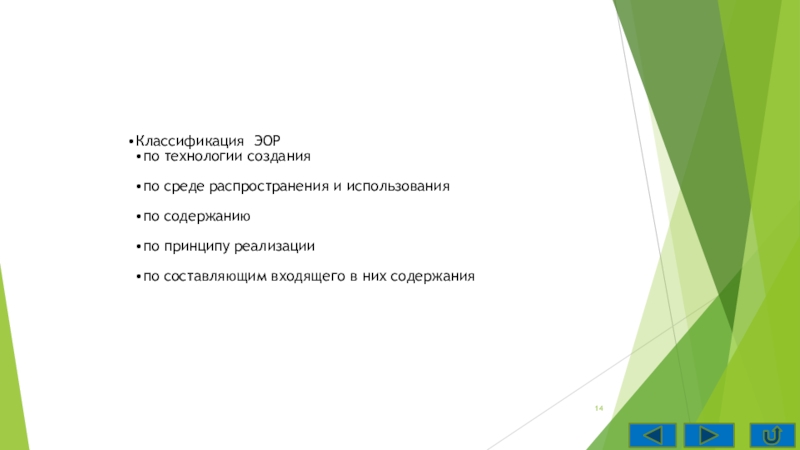 •Классификация ЭОР
•по технологии создания

•по среде распространения и использования

•по содержанию

•по принципу реализации

•по составляющим входящего в них содержания

14